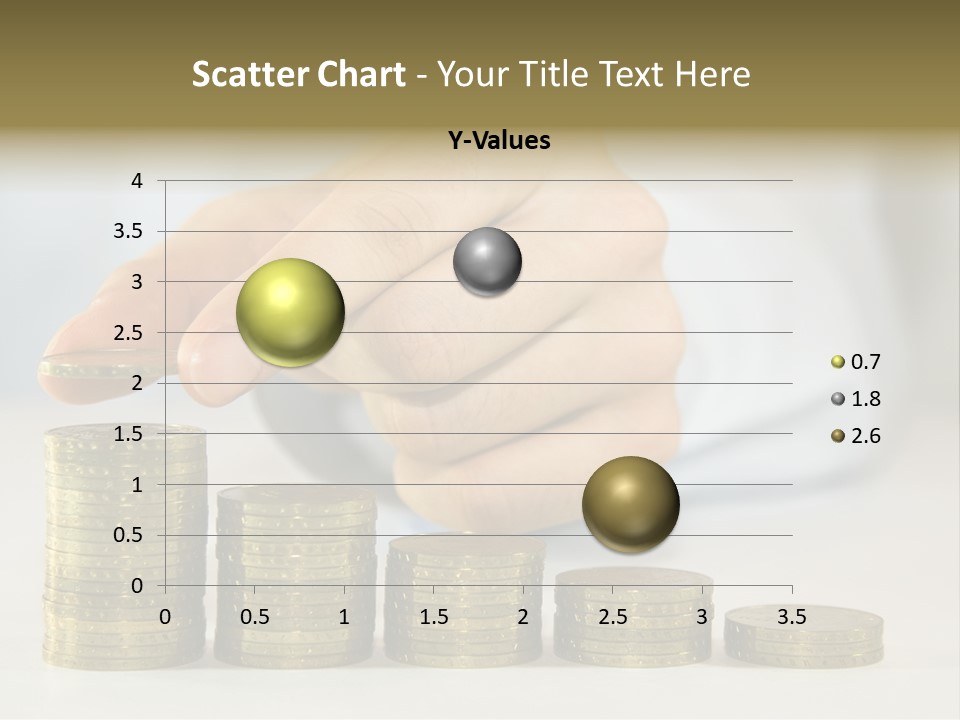 Scatter Chart - Your Title Text Here

Y-Values

4
3.5
3
2.5
2
1.5
1
0.5
0
0 0.5 1 1.5 2 2.5 3 3.5

0.7
1.8
2.6